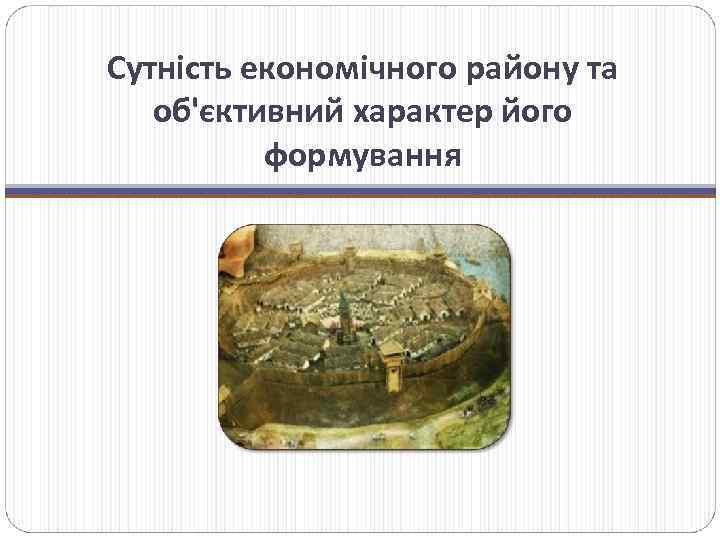 Сутність економічного району та об'єктивний характер його формування